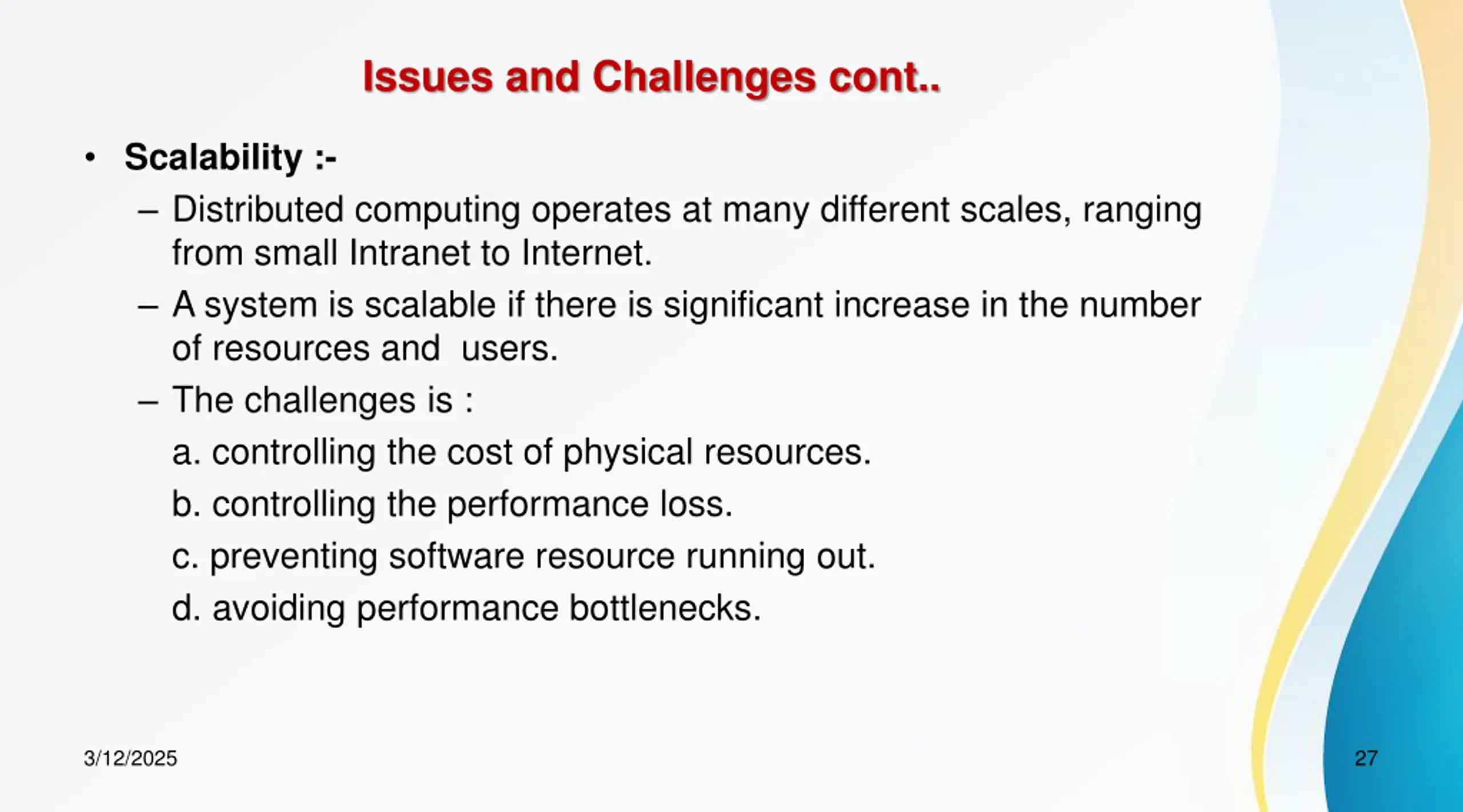 Issues and Challenges cont..

• Scalability :-

– Distributed computing operates at many different scales, ranging from small Intranet to Internet.

– A system is scalable if there is significant increase in the number of resources and users.

– The challenges is :

a. controlling the cost of physical resources.

b. controlling the performance loss.

c. preventing software resource running out.

d. avoiding performance bottlenecks.

3/12/2025

27